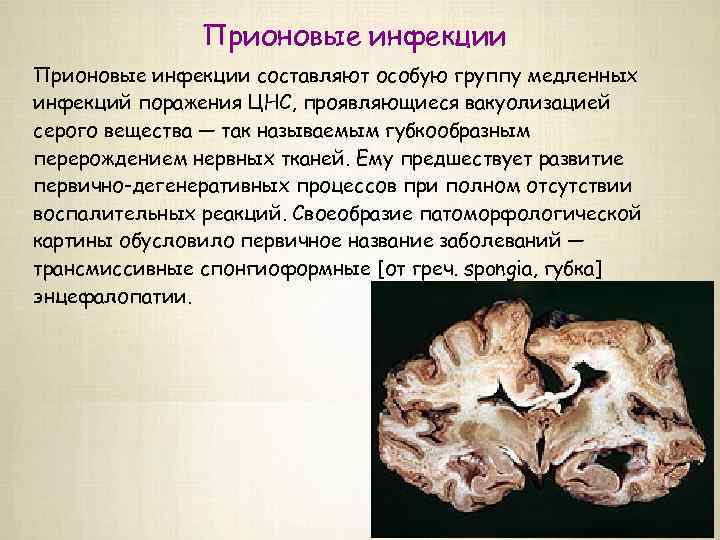 Прионовые инфекции

Прионовые инфекции составляют особую группу медленных инфекций поражения ЦНС, проявляющиеся вакуолизацией серого вещества — так называемым губкообразным перерождением нервных тканей. Ему предшествует развитие первично-дегенеративных процессов при полном отсутствии воспалительных реакций. Своеобразие патоморфологической картины обусловило первичное название заболеваний — трансмиссивные спонгиоформные [от греч. spongia, губка] энцефалопатии.